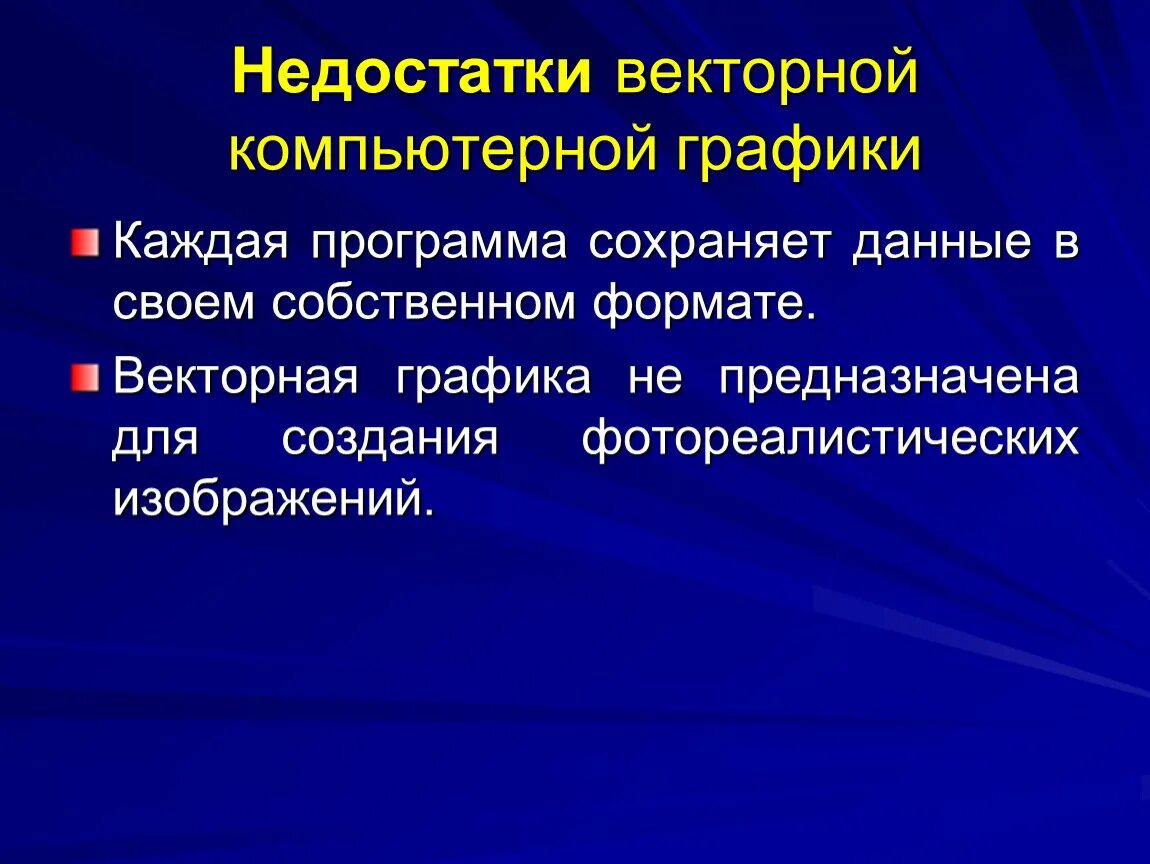 Недостатки векторной компьютерной графики

Каждая программа сохраняет данные в своем собственном формате.

Векторная графика не предназначена для создания фотореалистических изображений.